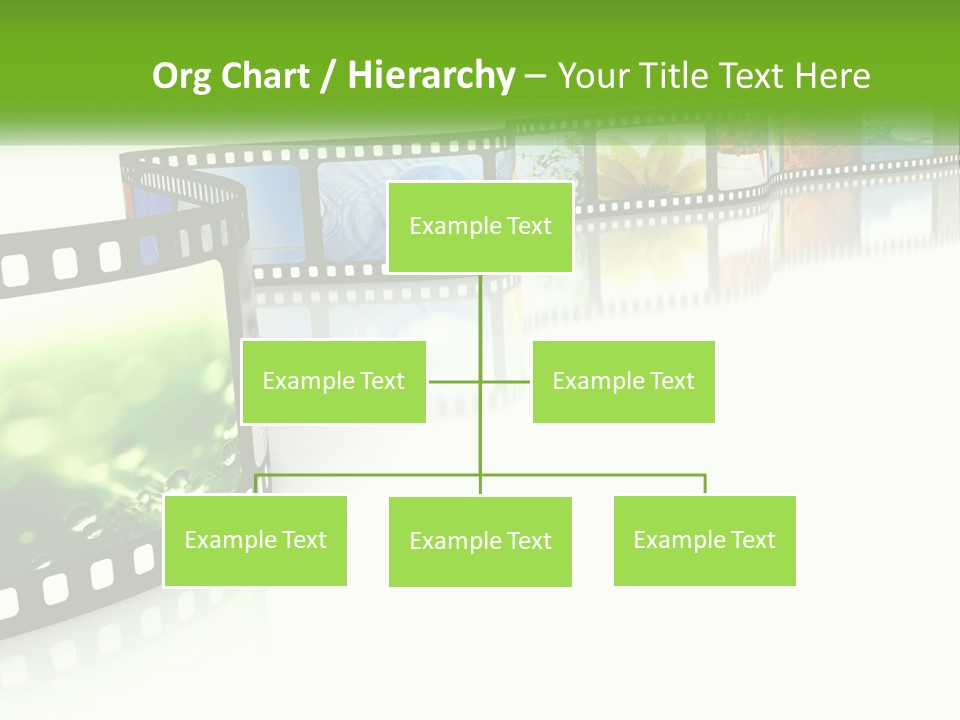 Org Chart / Hierarchy – Your Title Text Here

Example Text

Example Text

Example Text

Example Text

Example Text

Example Text